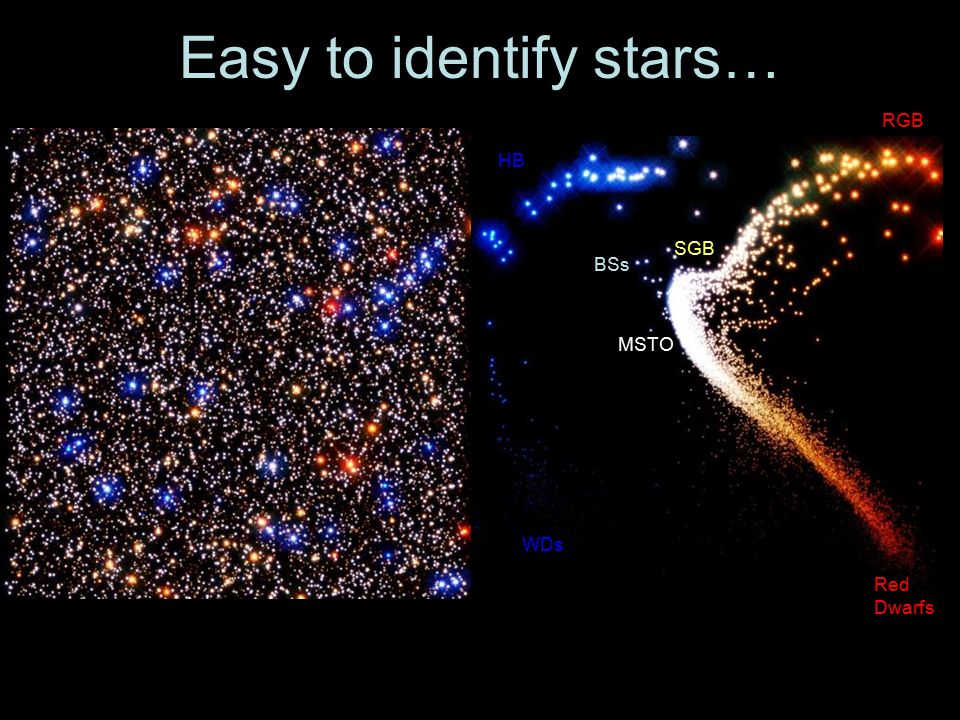 Easy to identify stars…

RGB

HB

SGB

BSs

MSTO

WDs

Red Dwarfs